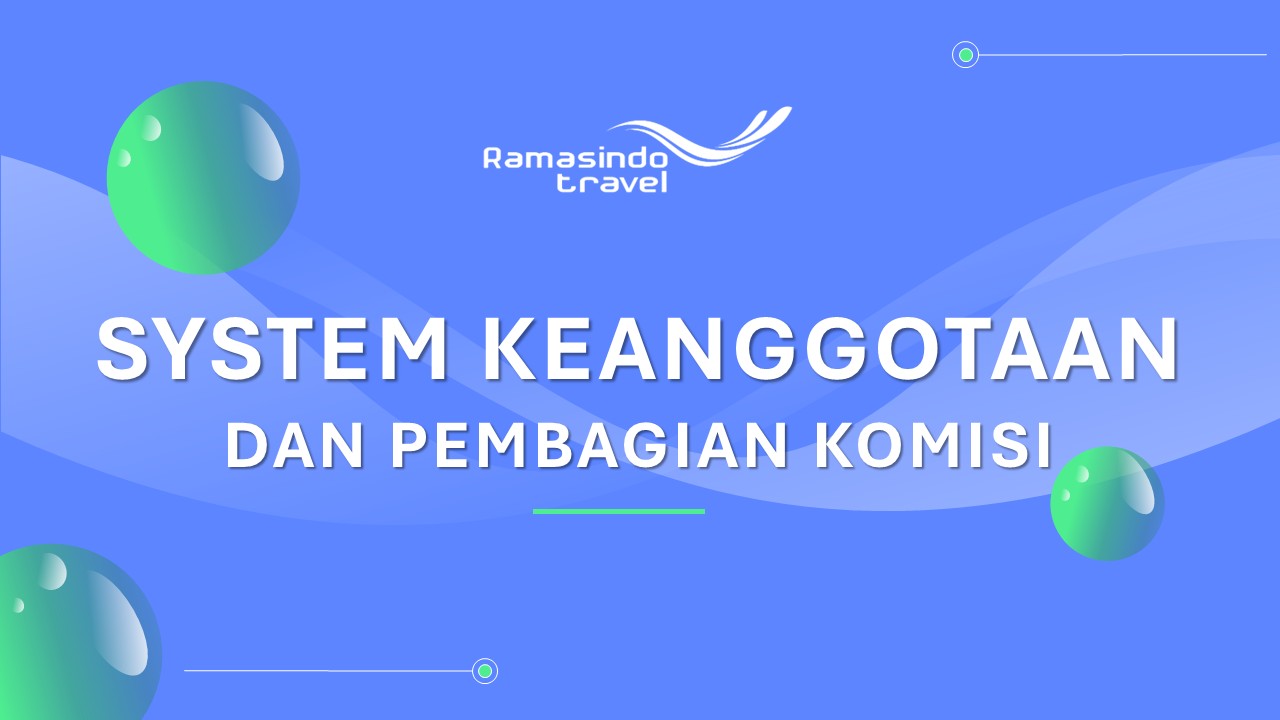 Ramasindo travel

SYSTEM KEANGGOTAAN
DAN PEMBAGIAN KOMISI